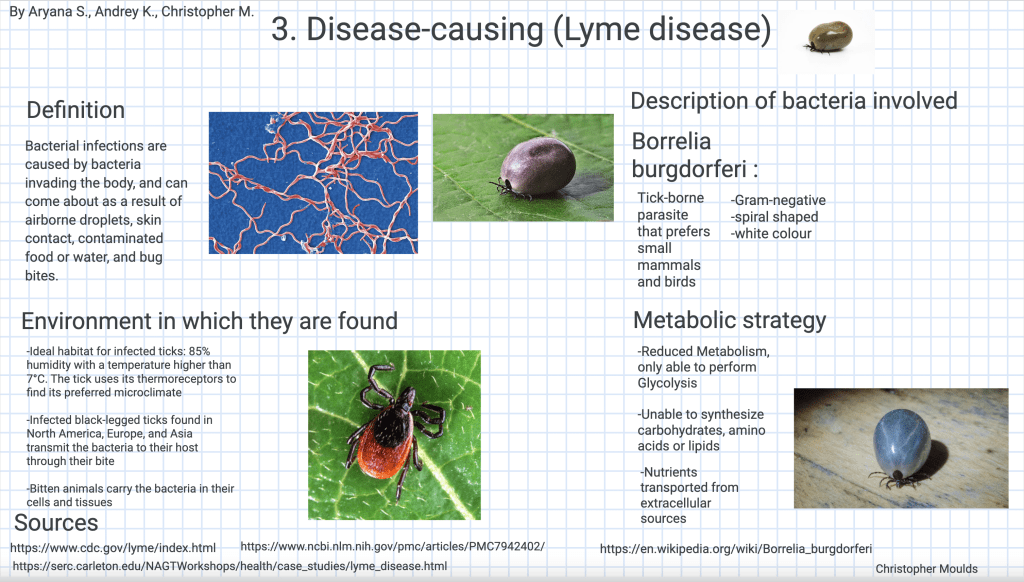 By Aryana S., Andrey K., Christopher M.

3. Disease-causing (Lyme disease)

Definition

Bacterial infections are caused by bacteria invading the body, and can come about as a result of airborne droplets, skin contact, contaminated food or water, and bug bites.

Description of bacteria involved

Borrelia burgdorferi :

Tick-borne parasite that prefers small mammals and birds

-Gram-negative
-spiral shaped
-white colour

Environment in which they are found

-Ideal habitat for infected ticks: 85% humidity with a temperature higher than 7°C. The tick uses its thermoreceptors to find its preferred microclimate

-Infected black-legged ticks found in North America, Europe, and Asia transmit the bacteria to their host through their bite

-Bitten animals carry the bacteria in their cells and tissues

Metabolic strategy

-Reduced Metabolism, only able to perform Glycolysis

-Unable to synthesize carbohydrates, amino acids or lipids

-Nutrients transported from extracellular sources

Sources

https://www.cdc.gov/lyme/index.html
https://www.ncbi.nlm.nih.gov/pmc/articles/PMC7942402/
https://en.wikipedia.org/wiki/Borrelia_burgdorferi
https://serc.carleton.edu/NAGTWorkshops/health/case_studies/lyme_disease.html

Christopher Moulds